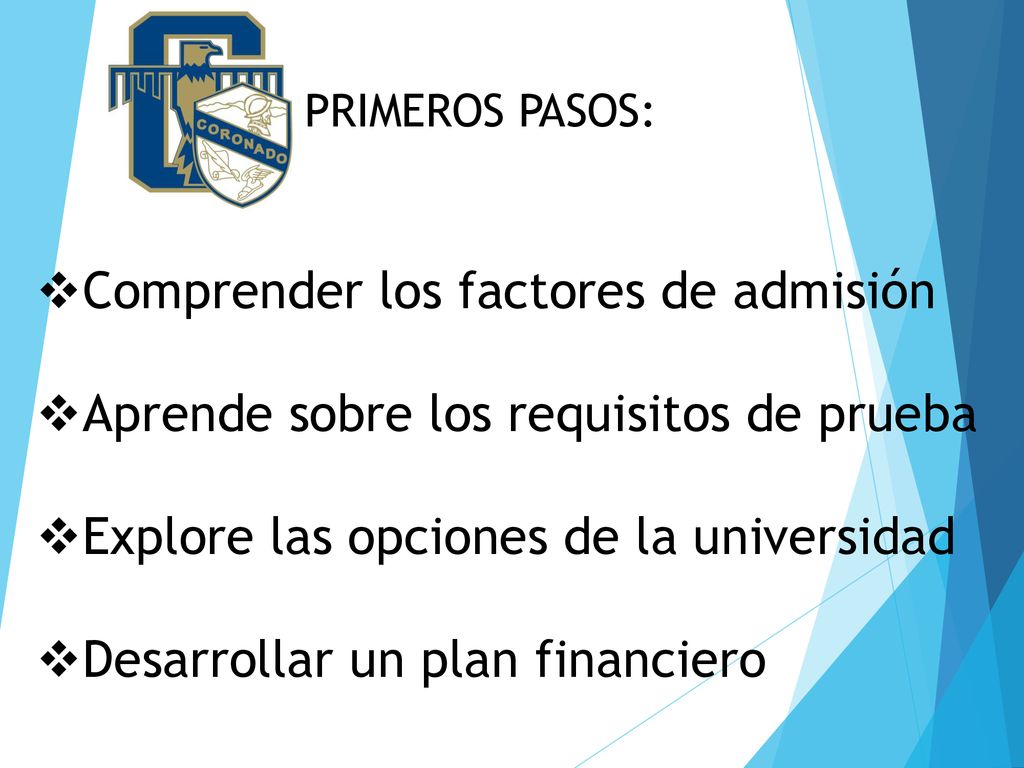 CORONADO

PRIMEROS PASOS:

❖Comprender los factores de admisión

❖Aprende sobre los requisitos de prueba

❖Explore las opciones de la universidad

❖Desarrollar un plan financiero